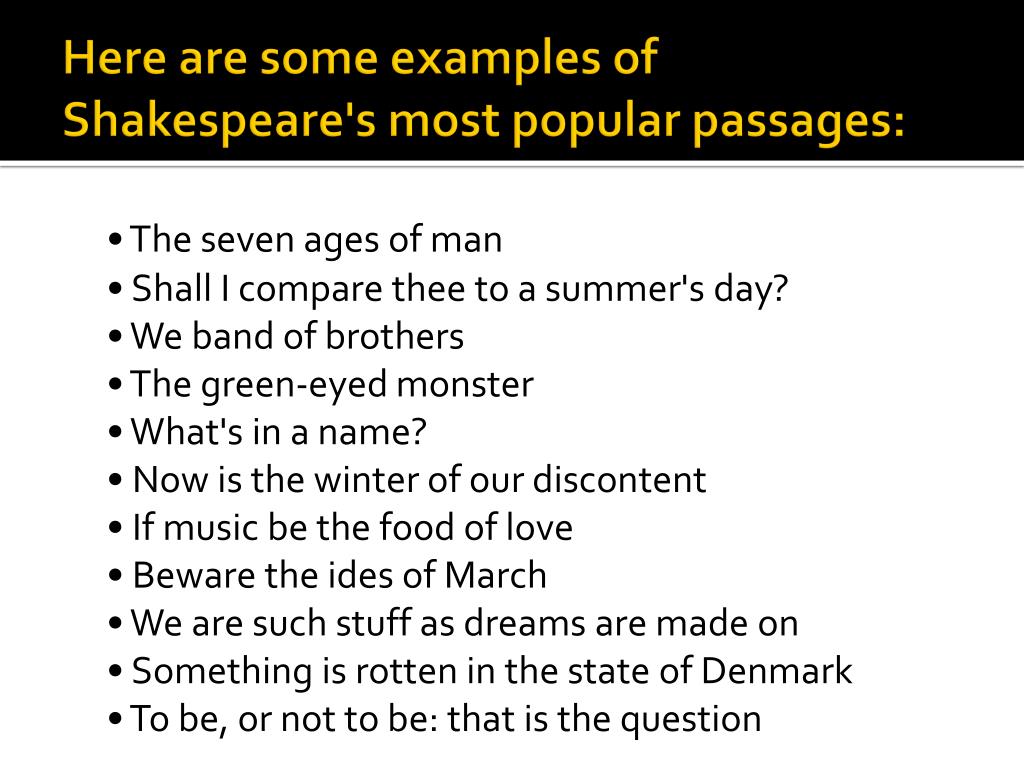 Here are some examples of Shakespeare's most popular passages:

• The seven ages of man
• Shall I compare thee to a summer's day?
• We band of brothers
• The green-eyed monster
• What's in a name?
• Now is the winter of our discontent
• If music be the food of love
• Beware the ides of March
• We are such stuff as dreams are made on
• Something is rotten in the state of Denmark
• To be, or not to be: that is the question